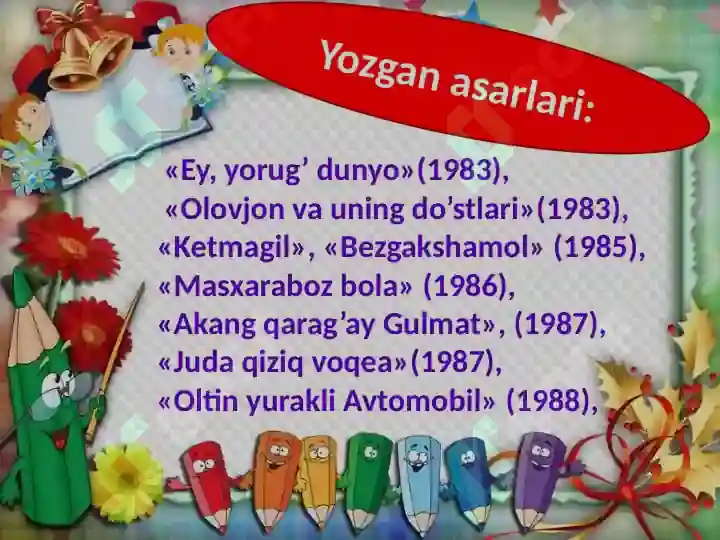 Yozgan asarlari:

«Ey, yorug’ dunyo»(1983),
«Olovjon va uning do’stlari»(1983),
«Ketmagil», «Bezgakshamol» (1985),
«Masxaraboz bola» (1986),
«Akang qarag’ay Gulmat», (1987),
«Juda qiziq voqea»(1987),
«Oltin yurakli Avtomobil» (1988),